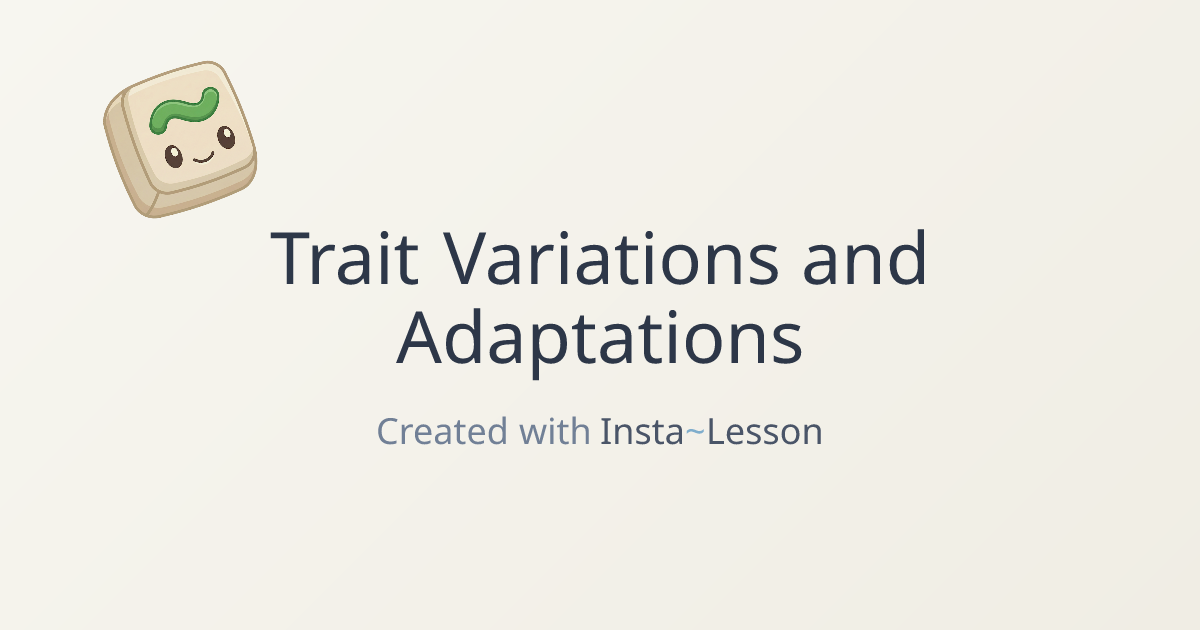 Trait Variations and Adaptations

Created with Insta~Lesson